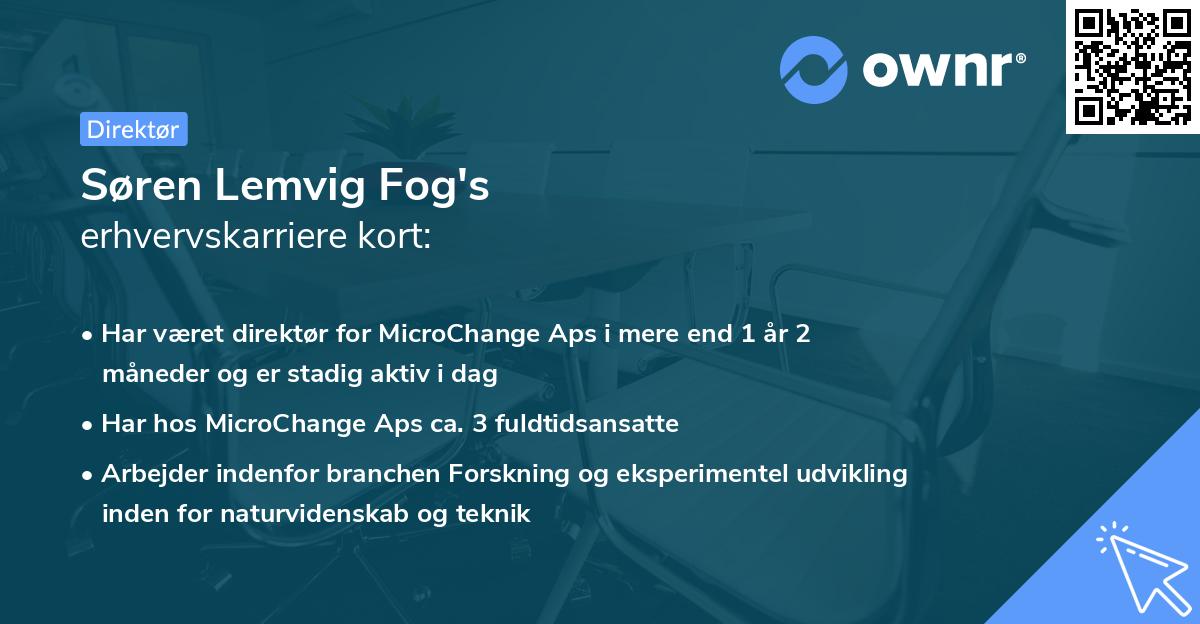 ownr®

Direktør

Søren Lemvig Fog's
erhvervskarriere kort:

• Har været direktør for MicroChange Aps i mere end 1 år 2 måneder og er stadig aktiv i dag

• Har hos MicroChange Aps ca. 3 fuldtidsansatte

• Arbejder indenfor branchen Forskning og eksperimentel udvikling inden for naturvidenskab og teknik